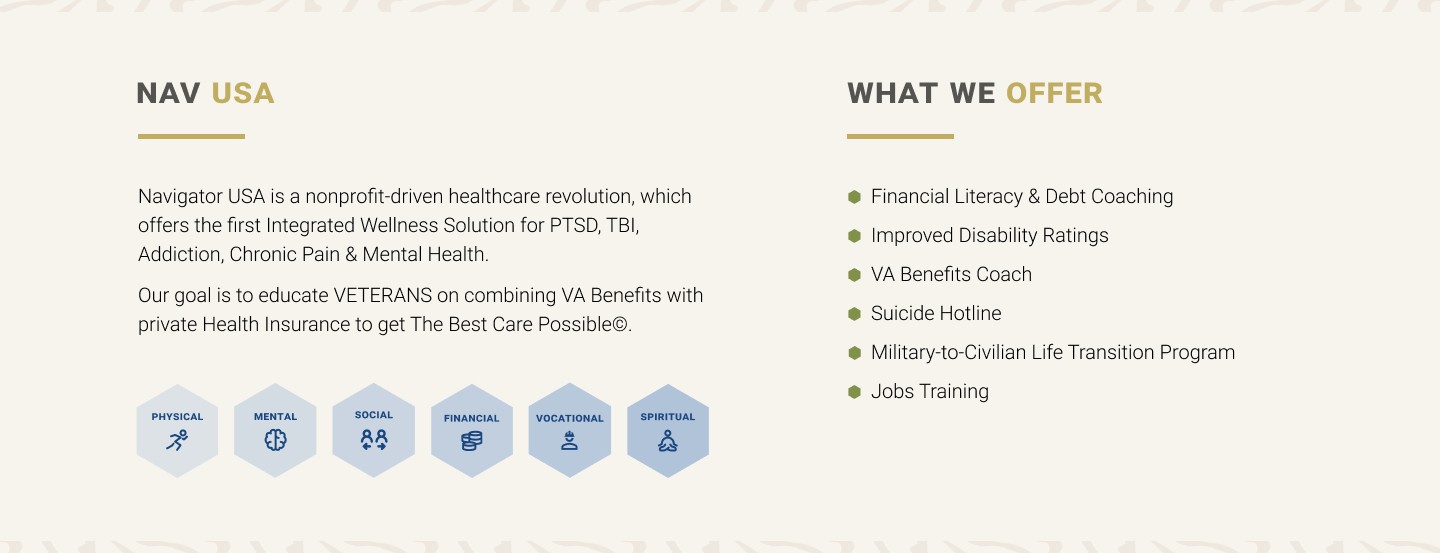 NAV USA

Navigator USA is a nonprofit-driven healthcare revolution, which offers the first Integrated Wellness Solution for PTSD, TBI, Addiction, Chronic Pain & Mental Health.

Our goal is to educate VETERANS on combining VA Benefits with private Health Insurance to get The Best Care Possible©.

PHYSICAL

MENTAL

SOCIAL

FINANCIAL

VOCATIONAL

SPIRITUAL

WHAT WE OFFER

Financial Literacy & Debt Coaching
Improved Disability Ratings
VA Benefits Coach
Suicide Hotline
Military-to-Civilian Life Transition Program
Jobs Training